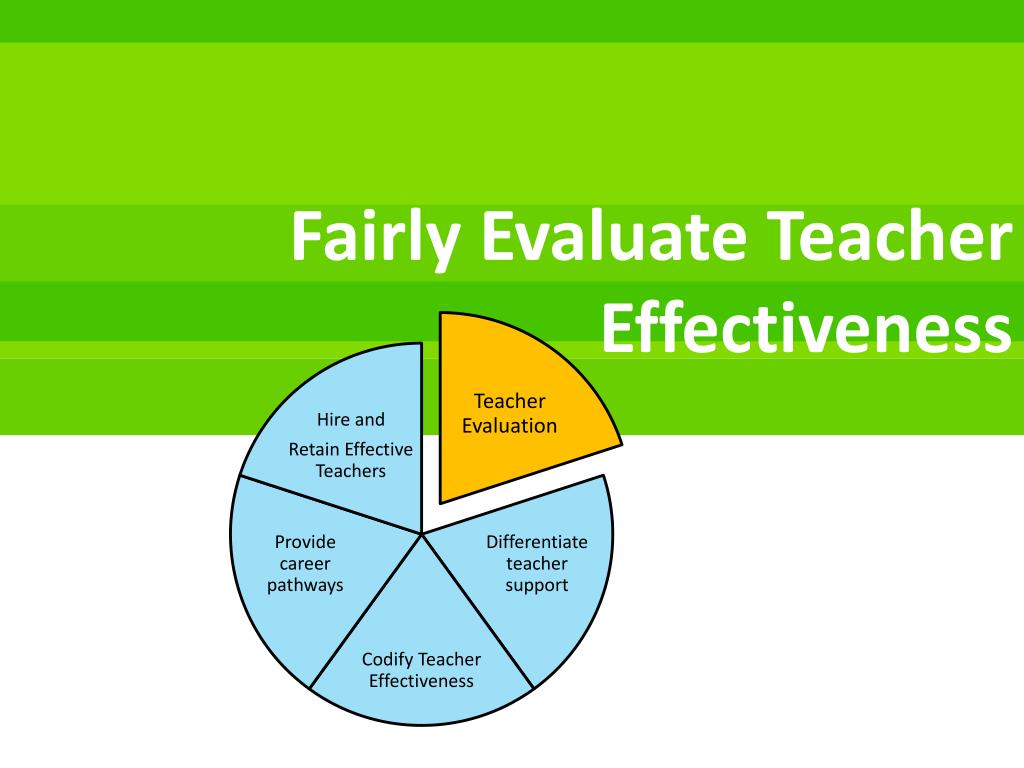 Fairly Evaluate Teacher Effectiveness

Teacher Evaluation

Differentiate teacher support

Codify Teacher Effectiveness

Provide career pathways

Hire and Retain Effective Teachers